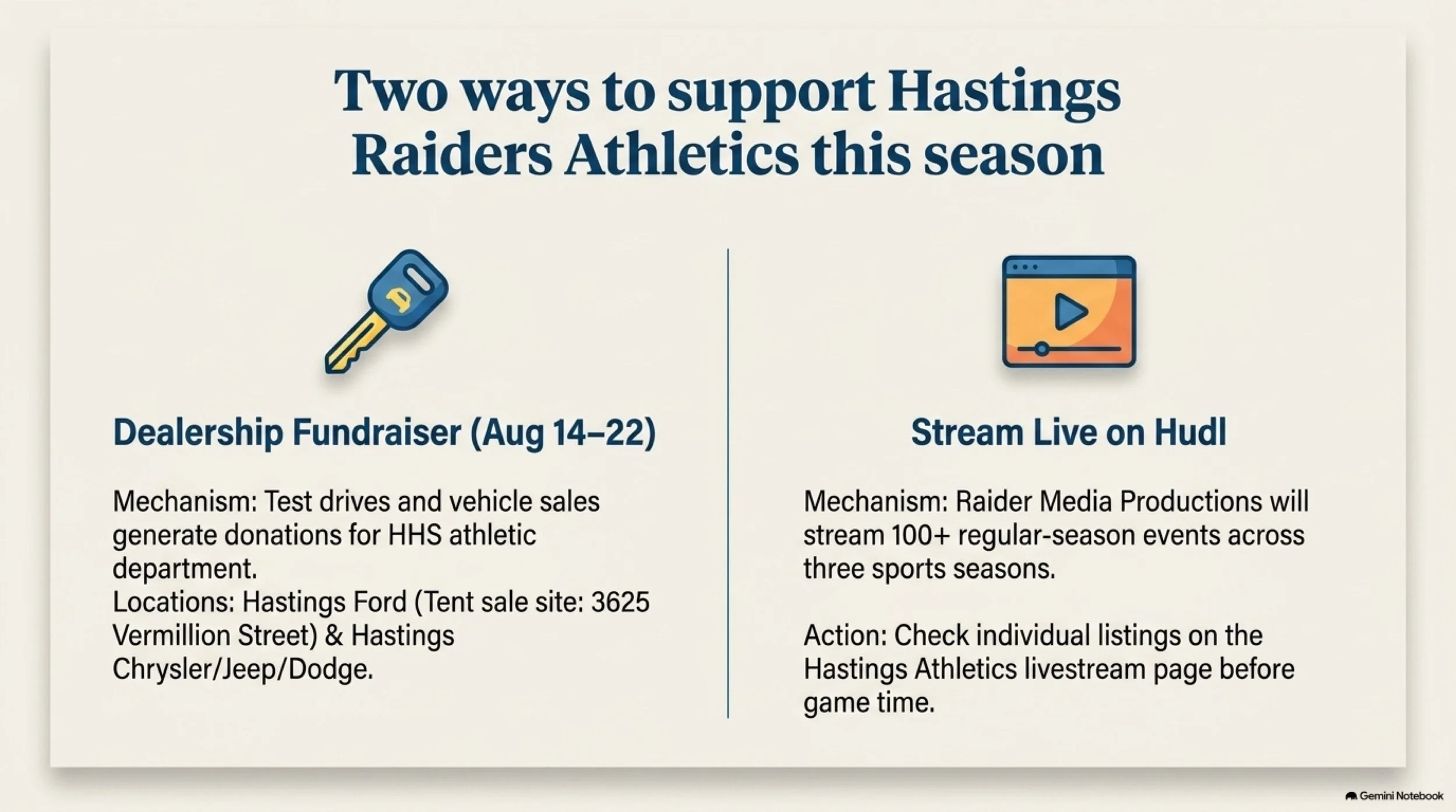 Two ways to support Hastings Raiders Athletics this season

Dealership Fundraiser (Aug 14–22)

Mechanism: Test drives and vehicle sales generate donations for HHS athletic department.
Locations: Hastings Ford (Tent sale site: 3625 Vermillion Street) & Hastings Chrysler/Jeep/Dodge.

Stream Live on Hudl

Mechanism: Raider Media Productions will stream 100+ regular-season events across three sports seasons.

Action: Check individual listings on the Hastings Athletics livestream page before game time.

Gemini Notebook